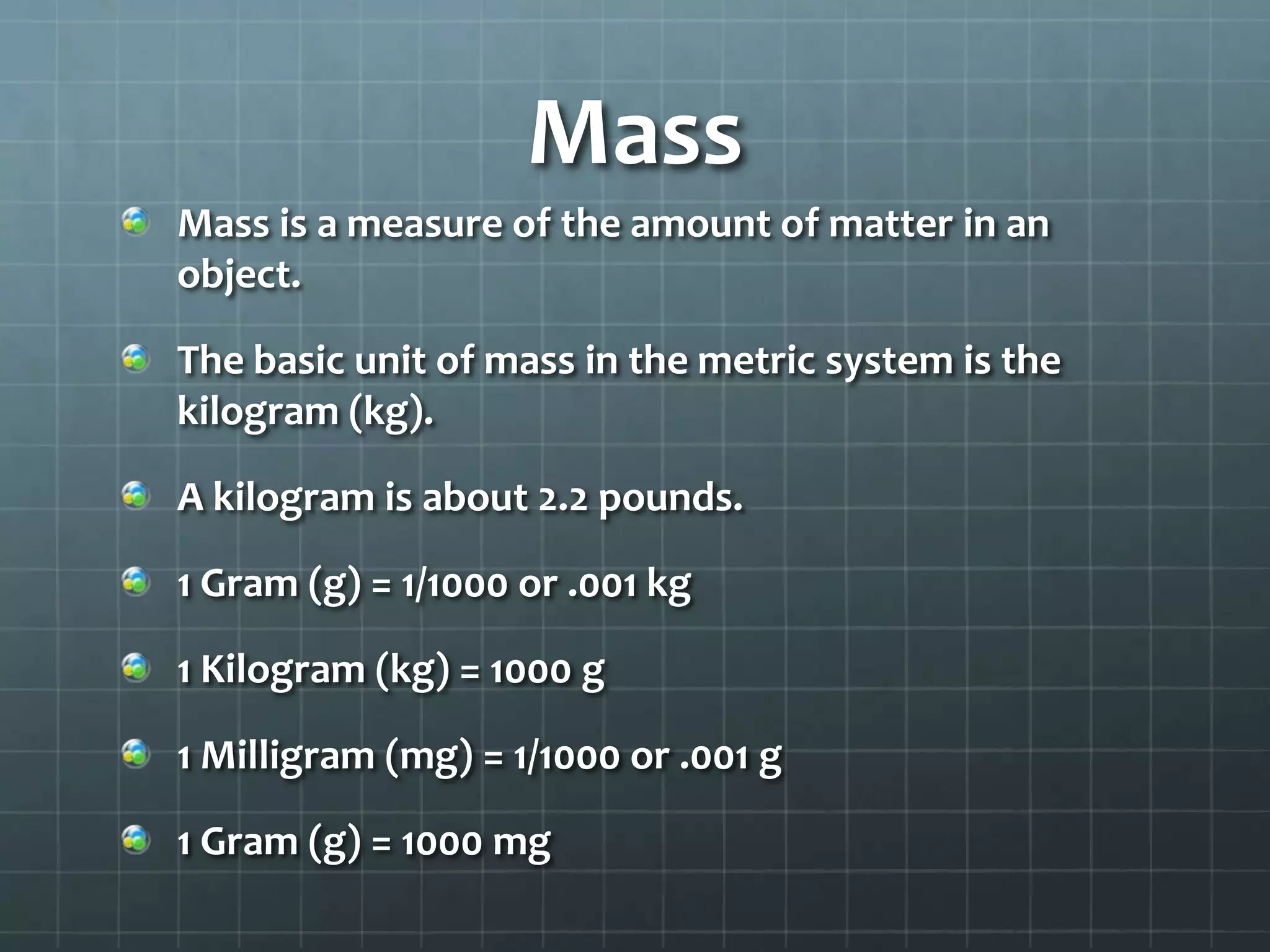 Mass

Mass is a measure of the amount of matter in an object.

The basic unit of mass in the metric system is the kilogram (kg).

A kilogram is about 2.2 pounds.

1 Gram (g) = 1/1000 or .001 kg

1 Kilogram (kg) = 1000 g

1 Milligram (mg) = 1/1000 or .001 g

1 Gram (g) = 1000 mg